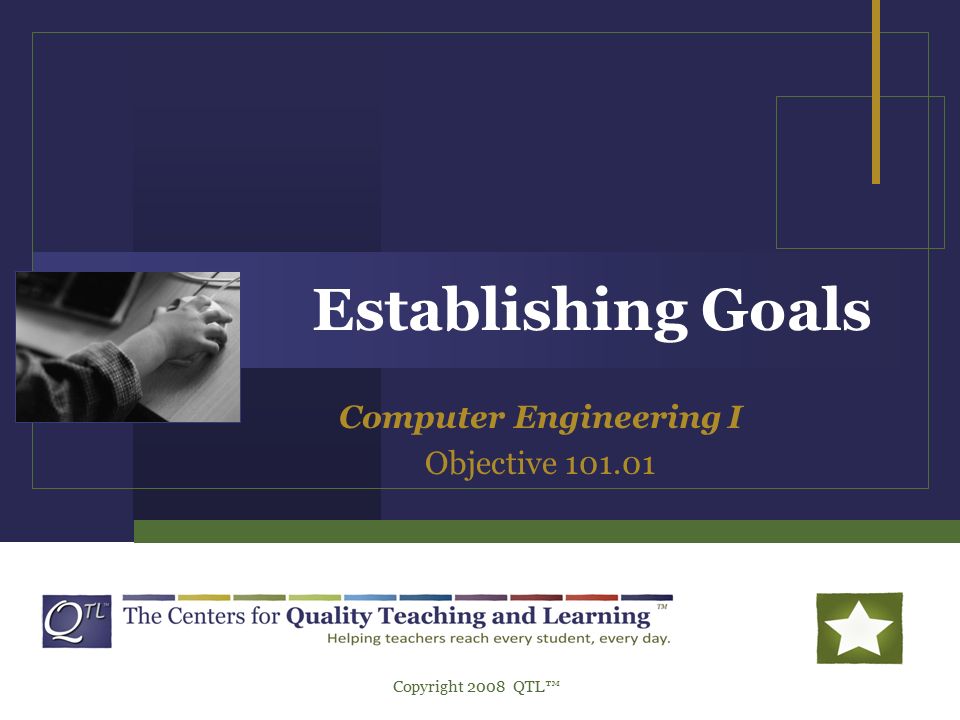 Establishing Goals

Computer Engineering I

Objective 101.01

QTL™ The Centers for Quality Teaching and Learning™

Helping teachers reach every student, every day.

Copyright 2008 QTL™